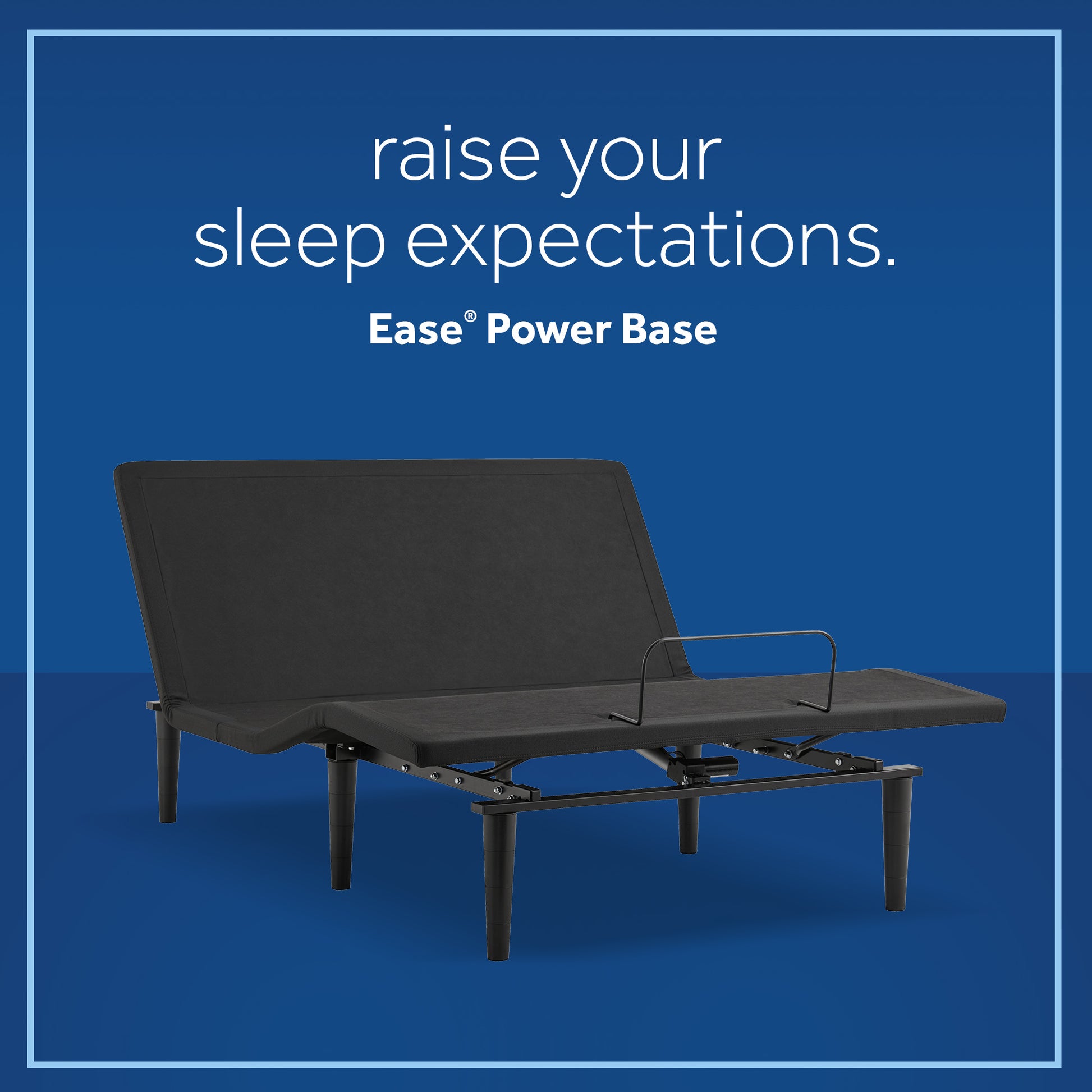 raise your sleep expectations.

Ease® Power Base